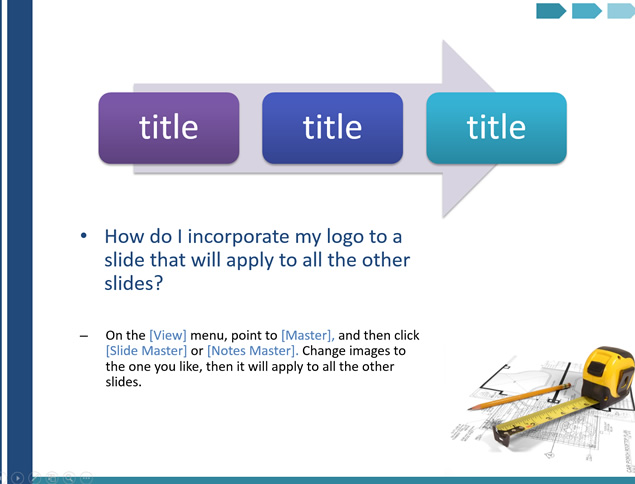 title

title

title

• How do I incorporate my logo to a slide that will apply to all the other slides?

– On the [View] menu, point to [Master], and then click [Slide Master] or [Notes Master]. Change images to the one you like, then it will apply to all the other slides.